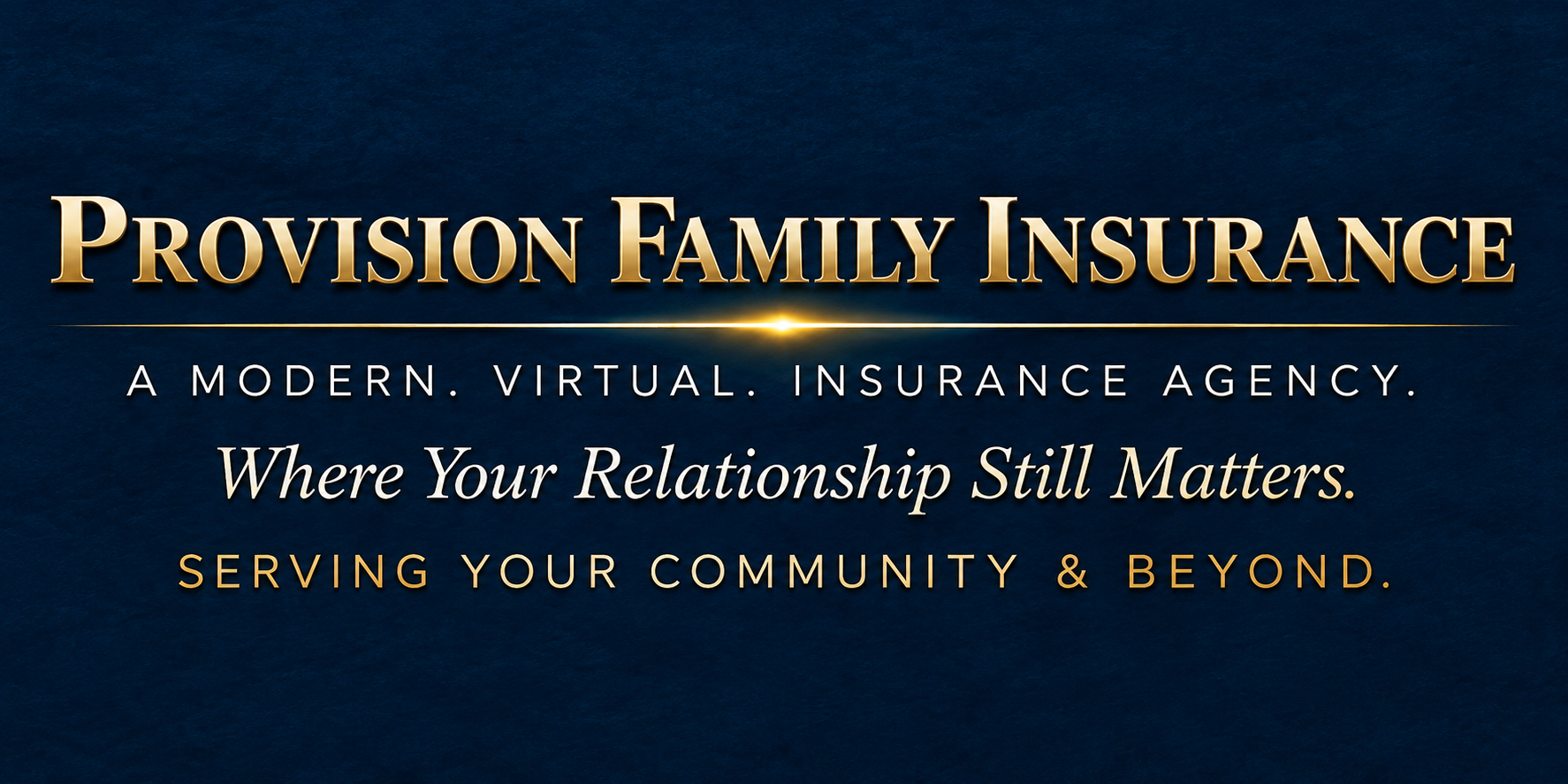 PROVISION FAMILY INSURANCE

A MODERN. VIRTUAL. INSURANCE AGENCY.

Where Your Relationship Still Matters.

SERVING YOUR COMMUNITY & BEYOND.